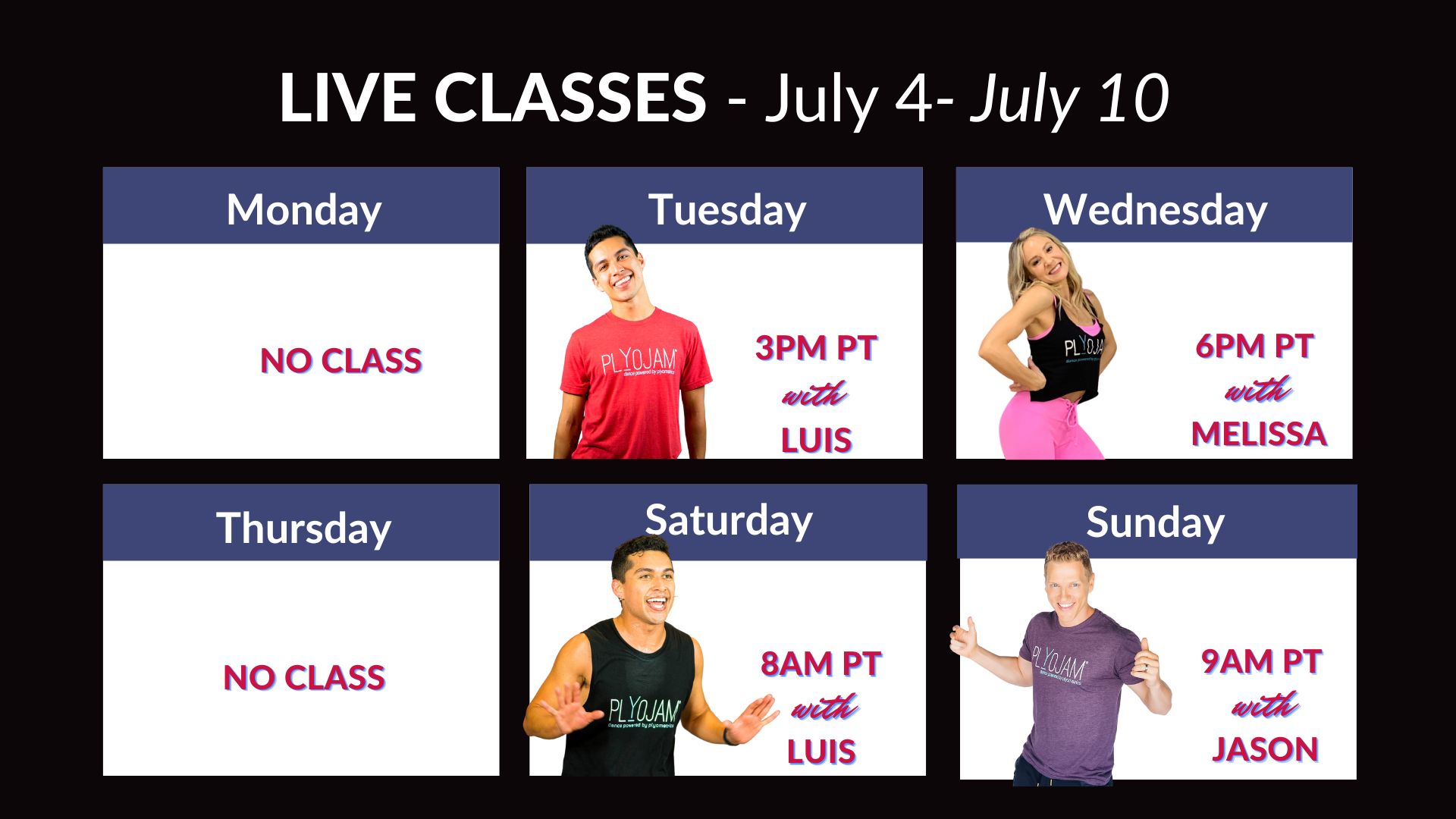 LIVE CLASSES - July 4- July 10

Monday

NO CLASS

Tuesday

PLYOJAM
dance powered by plyometrics

3PM PT
with
LUIS

Wednesday

PLYOJAM
dance powered by plyometrics

6PM PT
with
MELISSA

Thursday

NO CLASS

Saturday

PLYOJAM
dance powered by plyometrics

8AM PT
with
LUIS

Sunday

PLYOJAM
dance powered by plyometrics

9AM PT
with
JASON